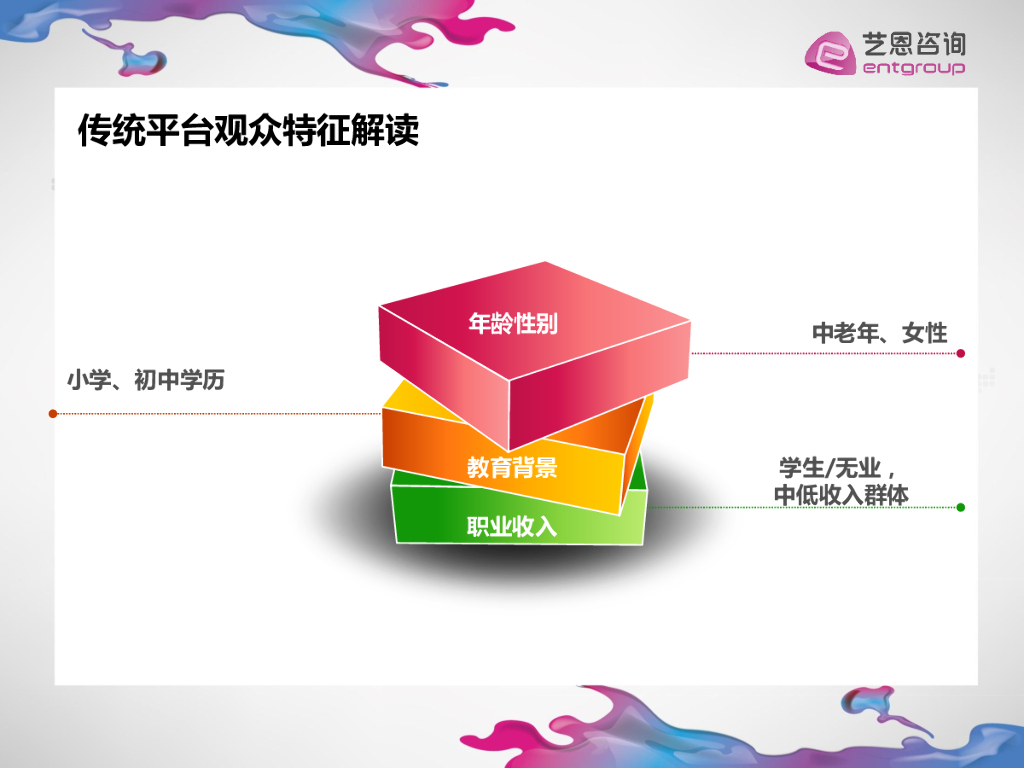 艺恩咨询
entgroup

传统平台观众特征解读

年龄性别

中老年、女性

小学、初中学历

教育背景

学生/无业，
中低收入群体

职业收入